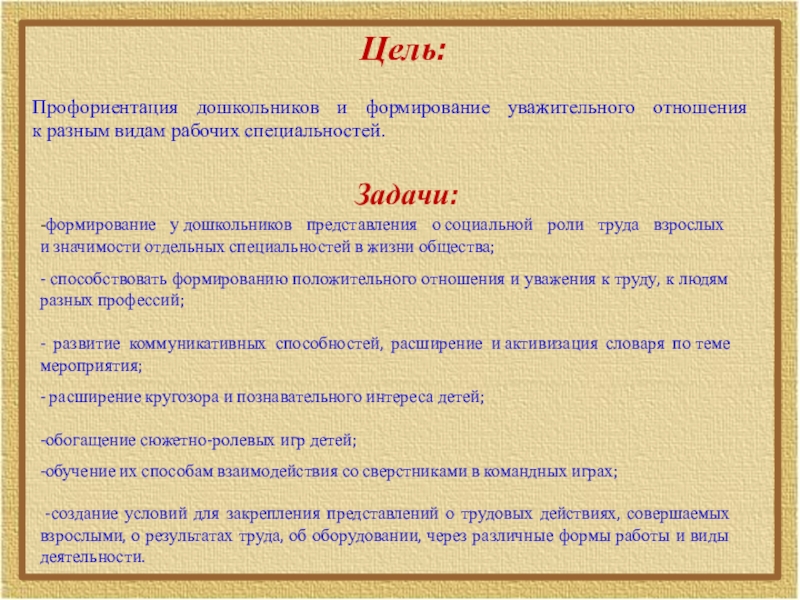 Цель:

Профориентация дошкольников и формирование уважительного отношения к разным видам рабочих специальностей.

Задачи:

-формирование у дошкольников представления о социальной роли труда взрослых и значимости отдельных специальностей в жизни общества;

- способствовать формированию положительного отношения и уважения к труду, к людям разных профессий;

- развитие коммуникативных способностей, расширение и активизация словаря по теме мероприятия;

- расширение кругозора и познавательного интереса детей;

-обогащение сюжетно-ролевых игр детей;

-обучение их способам взаимодействия со сверстниками в командных играх;

-создание условий для закрепления представлений о трудовых действиях, совершаемых взрослыми, о результатах труда, об оборудовании, через различные формы работы и виды деятельности.